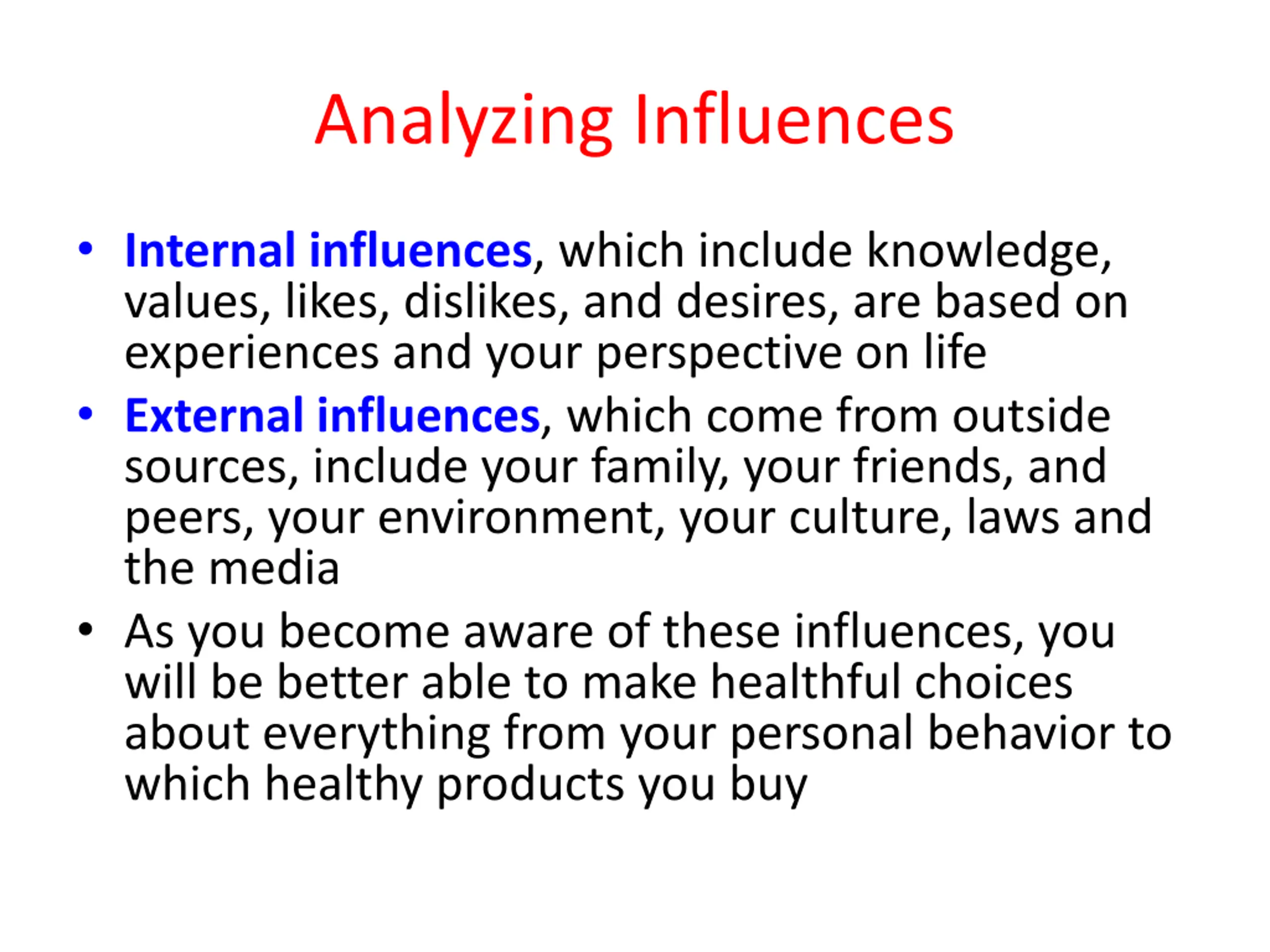 Analyzing Influences

• Internal influences, which include knowledge, values, likes, dislikes, and desires, are based on experiences and your perspective on life

• External influences, which come from outside sources, include your family, your friends, and peers, your environment, your culture, laws and the media

• As you become aware of these influences, you will be better able to make healthful choices about everything from your personal behavior to which healthy products you buy